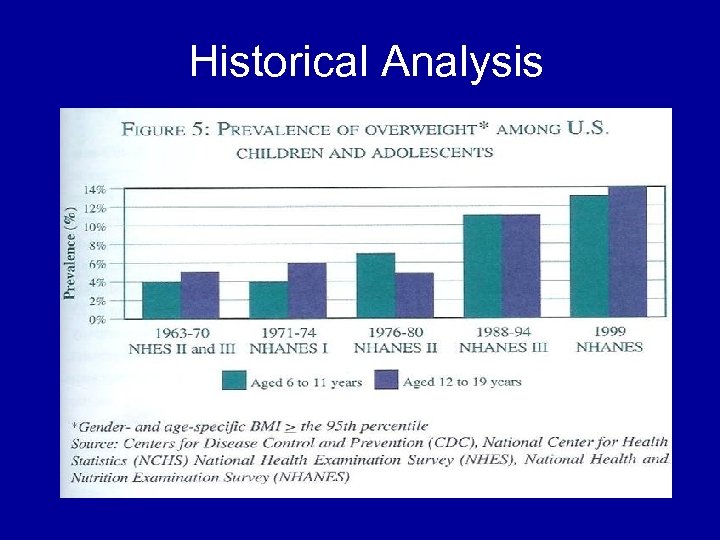 Historical Analysis

FIGURE 5: PREVALENCE OF OVERWEIGHT* AMONG U.S. CHILDREN AND ADOLESCENTS

Prevalence (%)

14%
12%
10%
8%
6%
4%
2%
0%

1963-70 NHES II and III
1971-74 NHANES I
1976-80 NHANES II
1988-94 NHANES III
1999 NHANES

Aged 6 to 11 years
Aged 12 to 19 years

*Gender- and age-specific BMI $\geq$ the 95th percentile
Source: Centers for Disease Control and Prevention (CDC), National Center for Health Statistics (NCHS) National Health Examination Survey (NHES), National Health and Nutrition Examination Survey (NHANES)